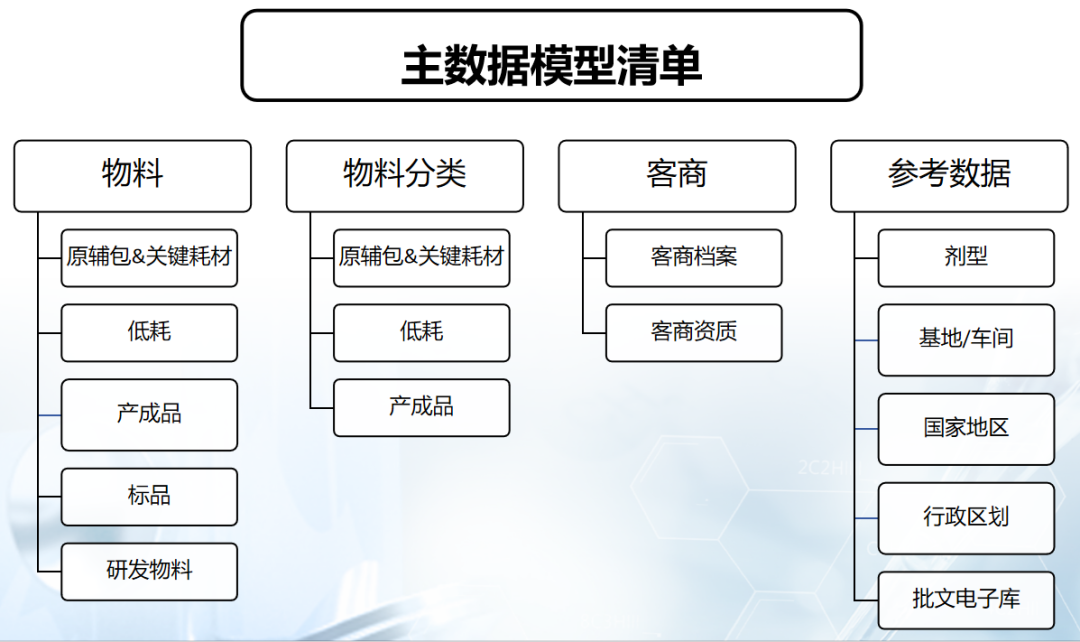 主数据模型清单

物料

原辅包&关键耗材

低耗

产成品

标品

研发物料

物料分类

原辅包&关键耗材

低耗

产成品

客商

客商档案

客商资质

参考数据

剂型

基地/车间

国家地区

行政区划

批文电子库